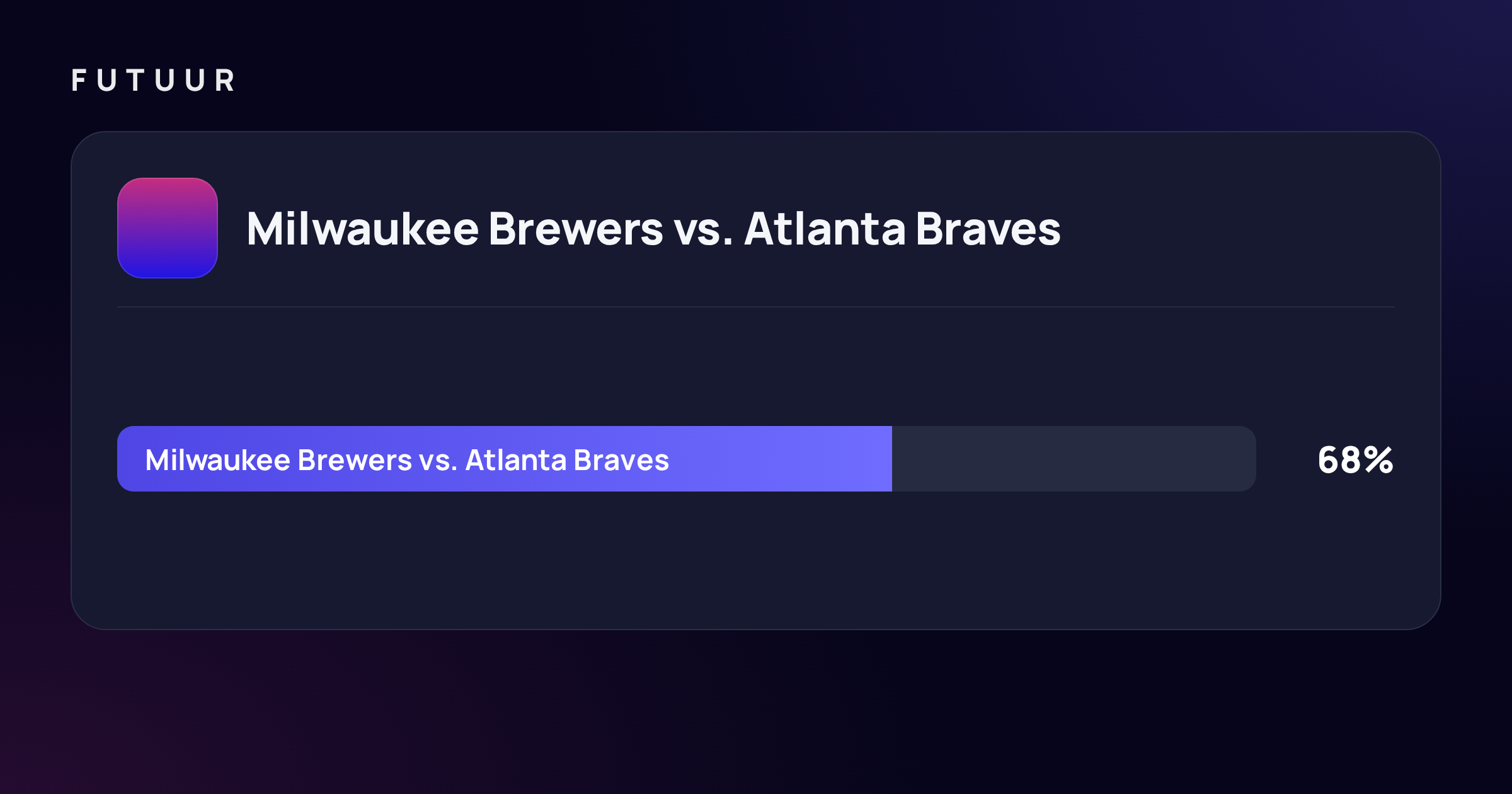 FUTUUR

Milwaukee Brewers vs. Atlanta Braves

Milwaukee Brewers vs. Atlanta Braves 68%